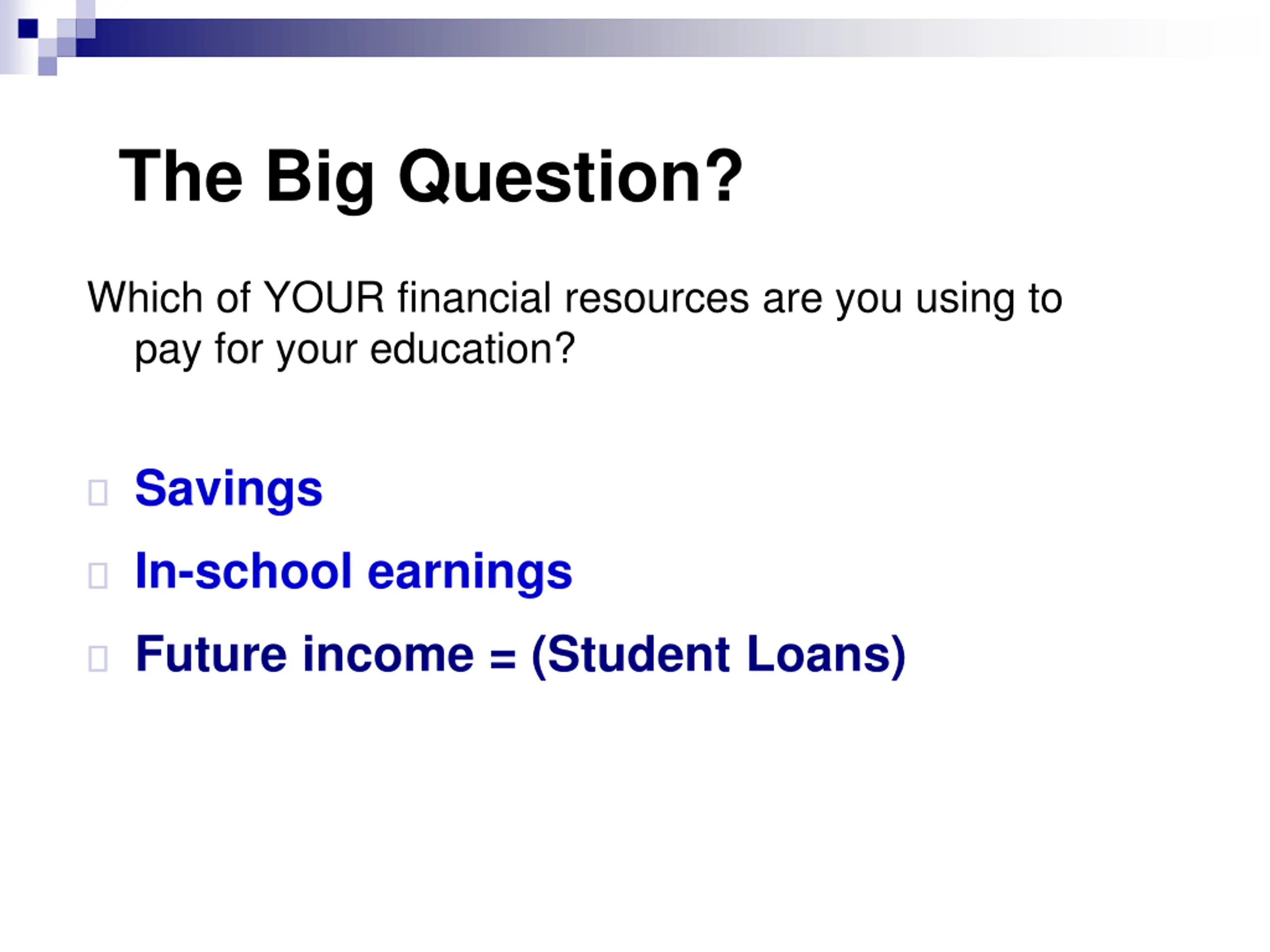 The Big Question?

Which of YOUR financial resources are you using to pay for your education?

Savings

In-school earnings

Future income = (Student Loans)